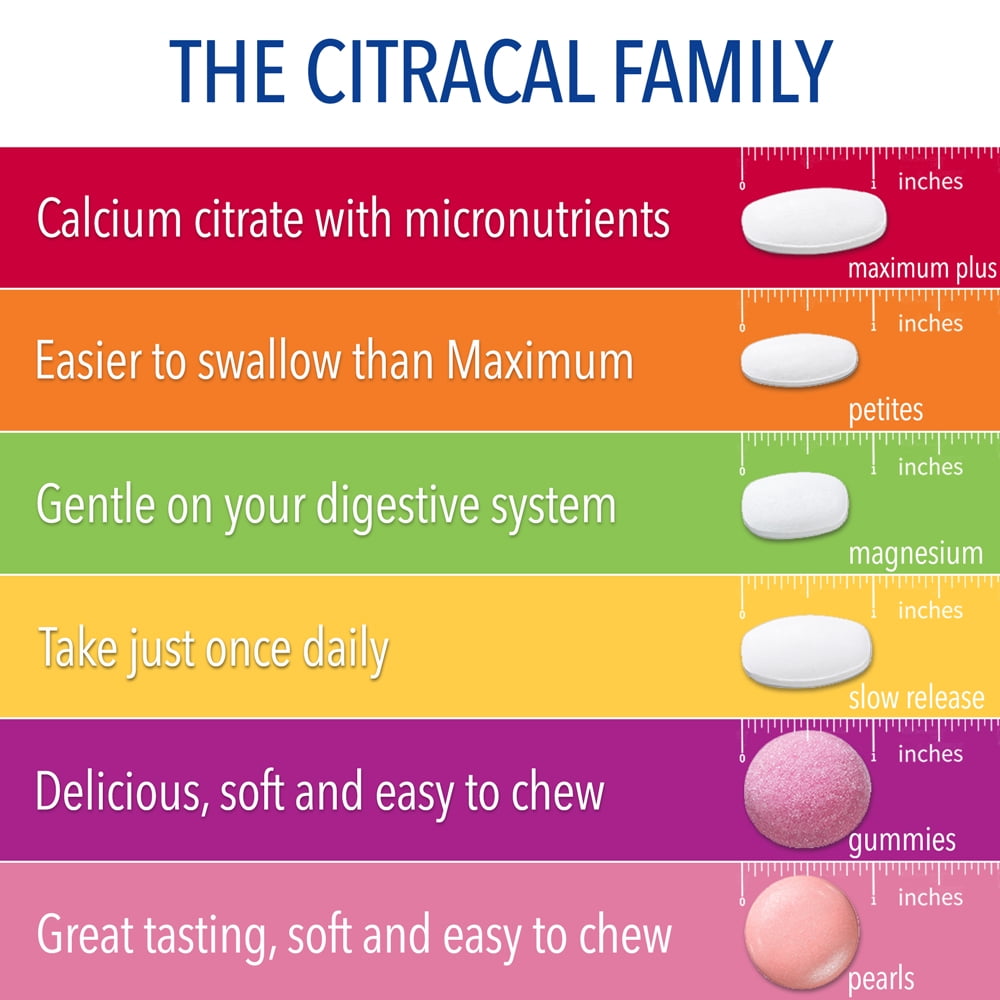 THE CITRACAL FAMILY

Calcium citrate with micronutrients

0 1 inches

maximum plus

Easier to swallow than Maximum

0 1 inches

petites

Gentle on your digestive system

0 1 inches

magnesium

Take just once daily

0 1 inches

slow release

Delicious, soft and easy to chew

0 1 inches

gummies

Great tasting, soft and easy to chew

0 1 inches

pearls